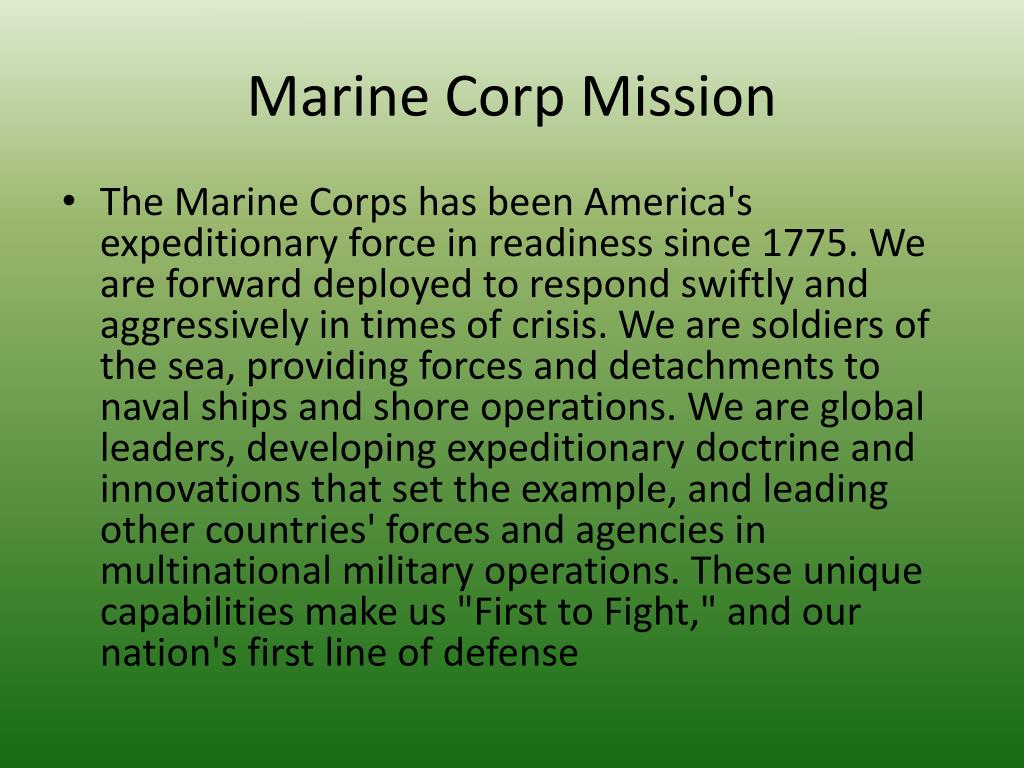 Marine Corp Mission

• The Marine Corps has been America's expeditionary force in readiness since 1775. We are forward deployed to respond swiftly and aggressively in times of crisis. We are soldiers of the sea, providing forces and detachments to naval ships and shore operations. We are global leaders, developing expeditionary doctrine and innovations that set the example, and leading other countries' forces and agencies in multinational military operations. These unique capabilities make us "First to Fight," and our nation's first line of defense